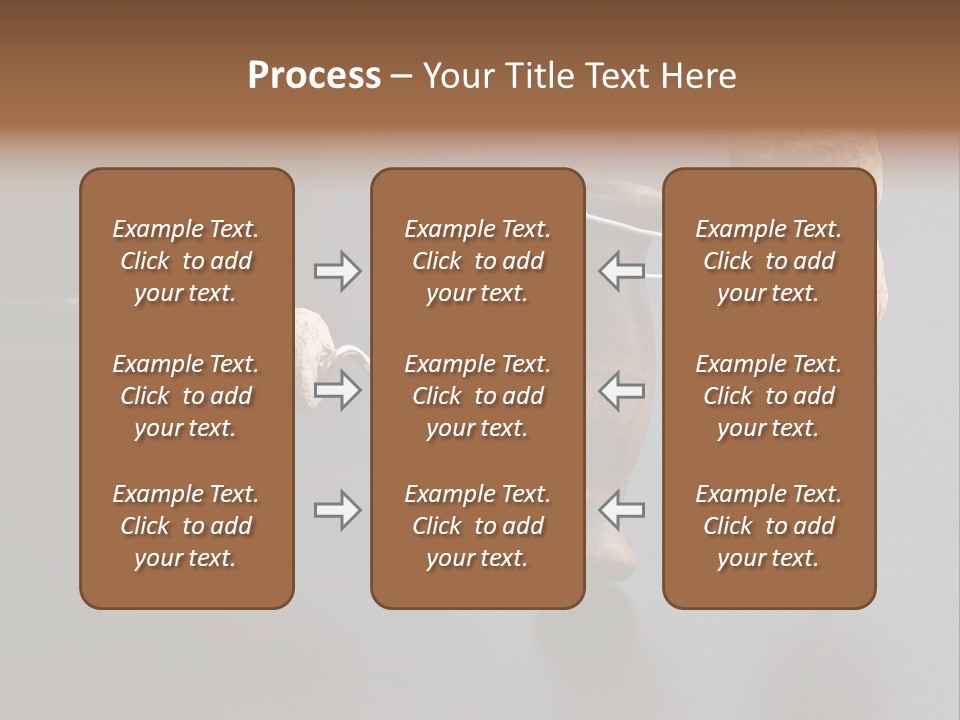 Process – Your Title Text Here

Example Text. Click to add your text.

Example Text. Click to add your text.

Example Text. Click to add your text.

Example Text. Click to add your text.

Example Text. Click to add your text.

Example Text. Click to add your text.

Example Text. Click to add your text.

Example Text. Click to add your text.

Example Text. Click to add your text.